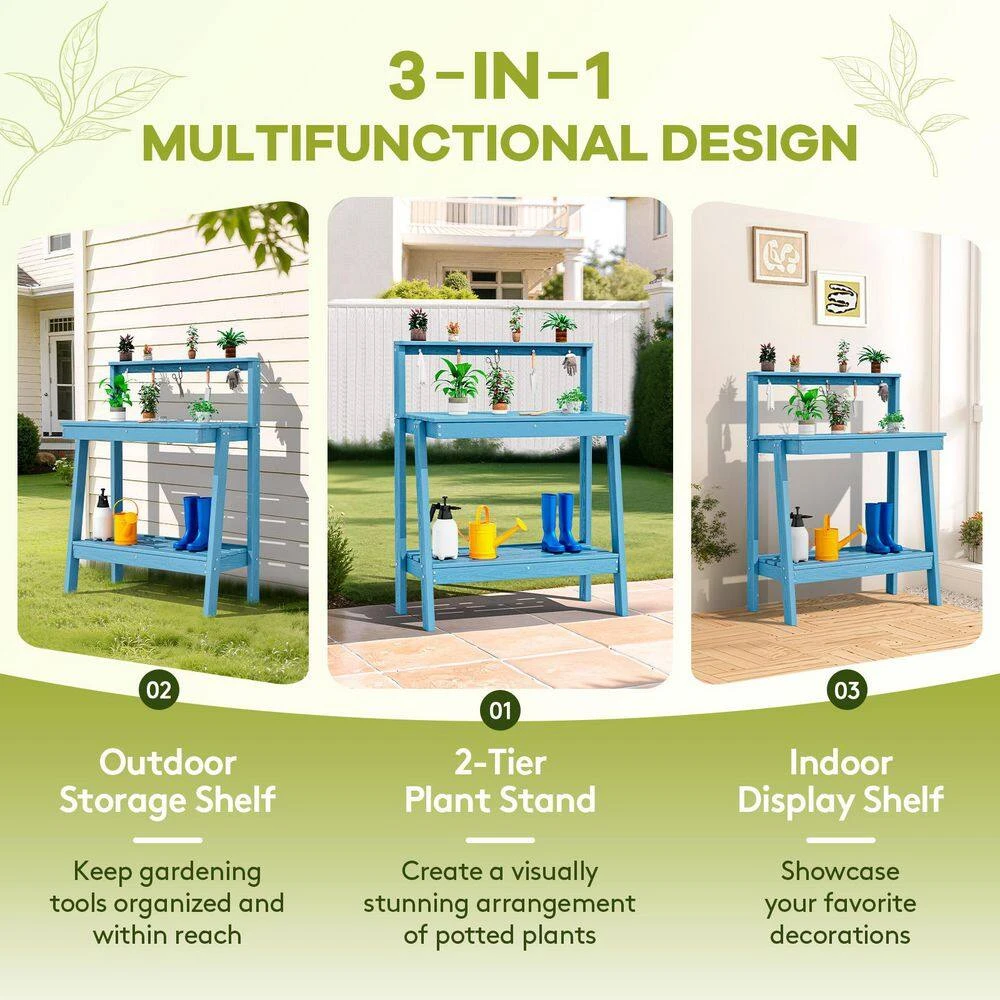 3-IN-1
MULTIFUNCTIONAL DESIGN

02

Outdoor Storage Shelf

Keep gardening tools organized and within reach

01

2-Tier Plant Stand

Create a visually stunning arrangement of potted plants

03

Indoor Display Shelf

Showcase your favorite decorations